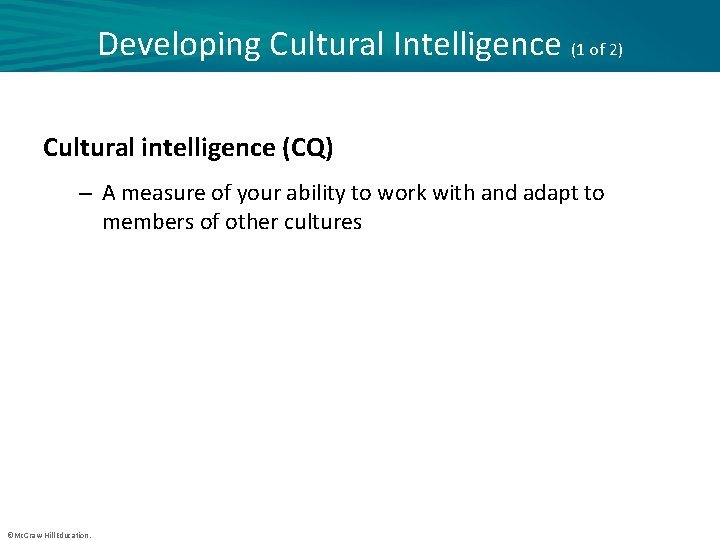 Developing Cultural Intelligence (1 of 2)

Cultural intelligence (CQ)

– A measure of your ability to work with and adapt to members of other cultures

©McGraw Hill Education.